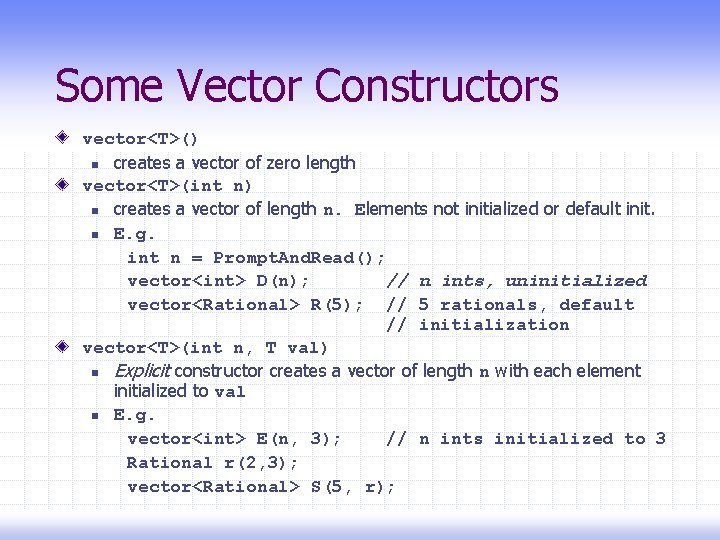 Some Vector Constructors

vector<T>()

creates a vector of zero length

vector<T>(int n)

creates a vector of length n. Elements not initialized or default init.

E.g.

int n = PromptAndRead();
vector<int> D(n);        // n ints, uninitialized
vector<Rational> R(5);   // 5 rationals, default
                         // initialization

vector<T>(int n, T val)

Explicit constructor creates a vector of length n with each element initialized to val

E.g.

vector<int> E(n, 3);     // n ints initialized to 3
Rational r(2,3);
vector<Rational> S(5, r);